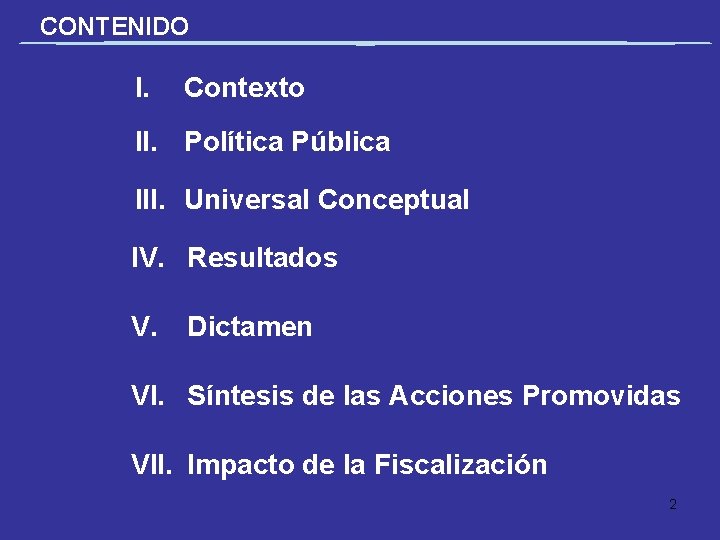 CONTENIDO

I. Contexto

II. Política Pública

III. Universal Conceptual

IV. Resultados

V. Dictamen

VI. Síntesis de las Acciones Promovidas

VII. Impacto de la Fiscalización

2